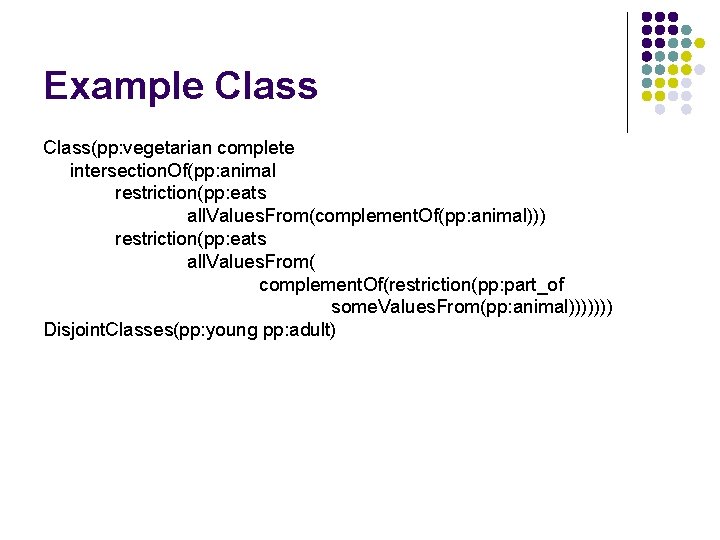 Example Class

Class(pp:vegetarian complete
intersectionOf(pp:animal
restriction(pp:eats
allValuesFrom(complementOf(pp:animal)))
restriction(pp:eats
allValuesFrom(
complementOf(restriction(pp:part_of
someValuesFrom(pp:animal)))))))
DisjointClasses(pp:young pp:adult)